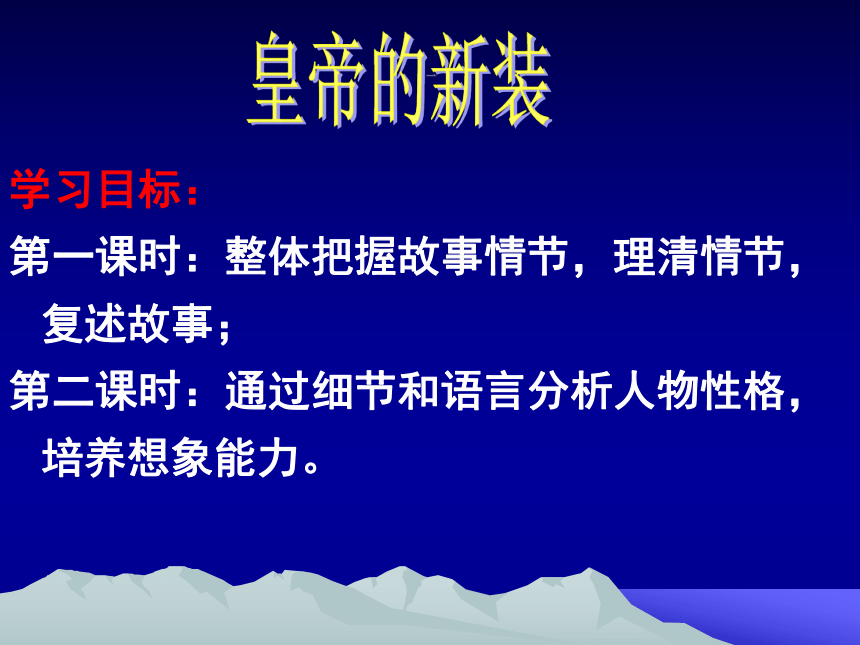 皇帝的新装

学习目标：

第一课时：整体把握故事情节，理清情节，复述故事；

第二课时：通过细节和语言分析人物性格，培养想象能力。